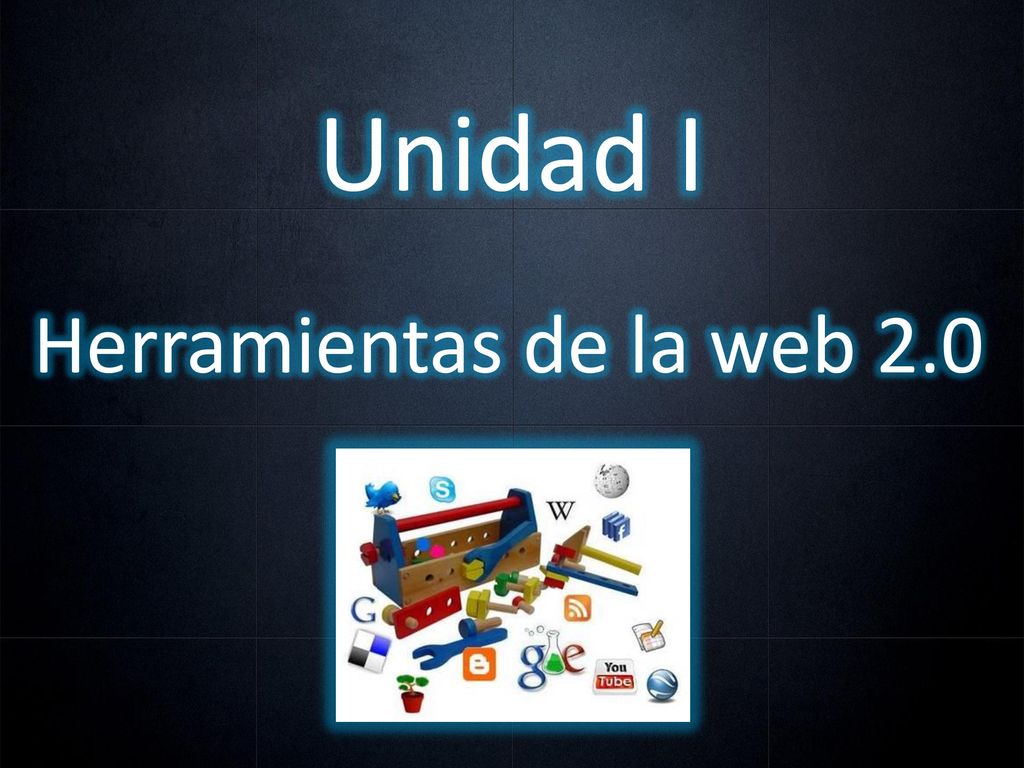 Unidad I

Herramientas de la web 2.0

W

G

You Tube